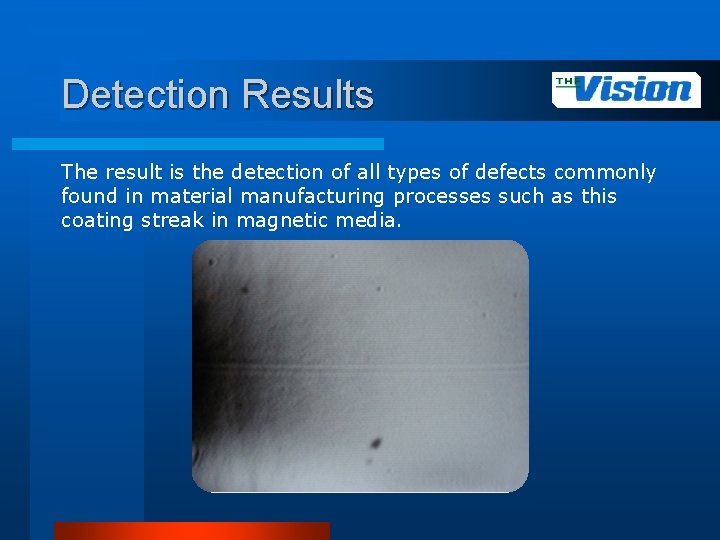 Detection Results

THE Vision

The result is the detection of all types of defects commonly found in material manufacturing processes such as this coating streak in magnetic media.